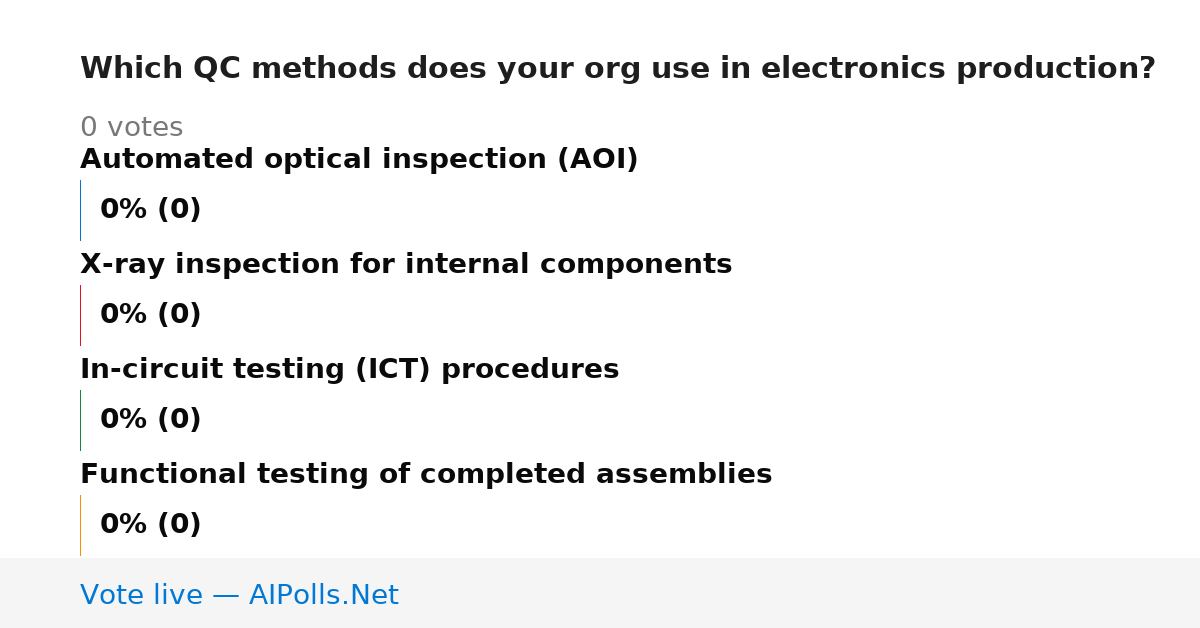 Which QC methods does your org use in electronics production?

0 votes

Automated optical inspection (AOI)

0% (0)

X-ray inspection for internal components

0% (0)

In-circuit testing (ICT) procedures

0% (0)

Functional testing of completed assemblies

0% (0)

Vote live — AIPolls.Net